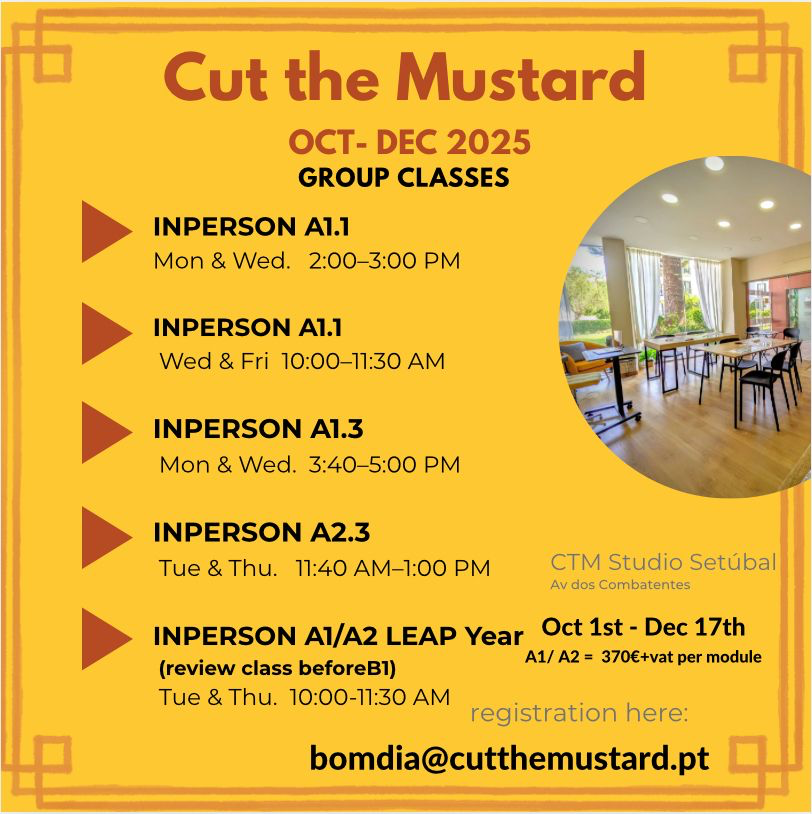 Cut the Mustard

OCT- DEC 2025
GROUP CLASSES

INPERSON A1.1
Mon & Wed. 2:00–3:00 PM

INPERSON A1.1
Wed & Fri 10:00–11:30 AM

INPERSON A1.3
Mon & Wed. 3:40–5:00 PM

INPERSON A2.3
Tue & Thu. 11:40 AM–1:00 PM

INPERSON A1/A2 LEAP Year
(review class beforeB1)
Tue & Thu. 10:00-11:30 AM

CTM Studio Setúbal
Av dos Combatentes

Oct 1st - Dec 17th
A1/ A2 = 370€+vat per module

registration here:

bomdia@cutthemustard.pt